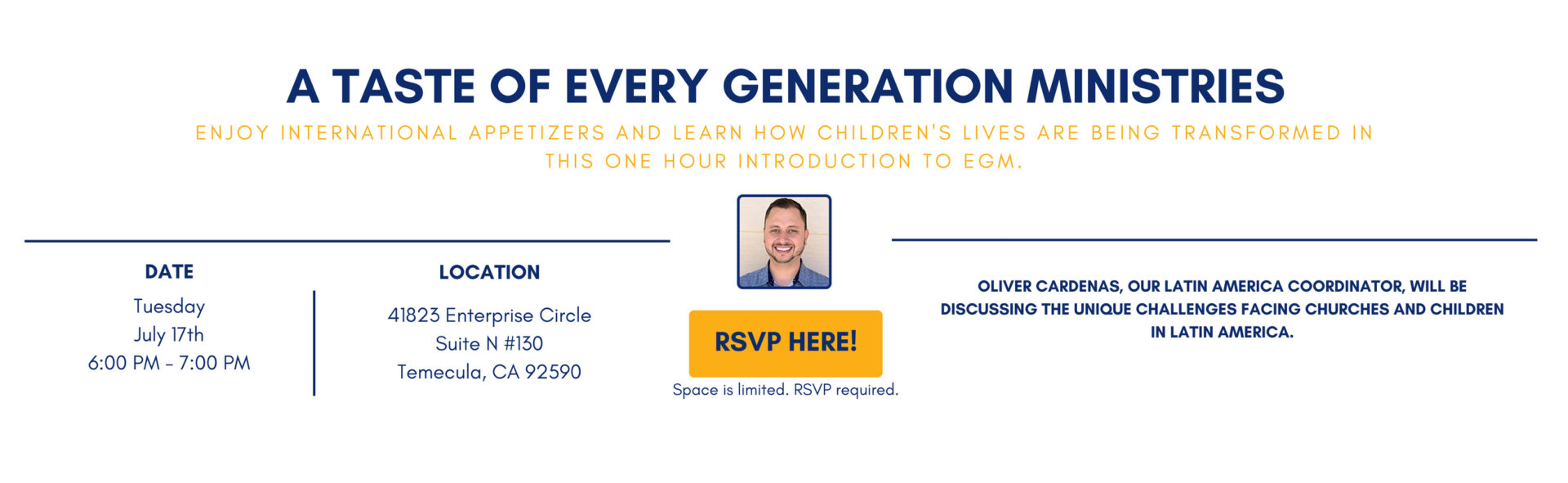 A TASTE OF EVERY GENERATION MINISTRIES

ENJOY INTERNATIONAL APPETIZERS AND LEARN HOW CHILDREN'S LIVES ARE BEING TRANSFORMED IN THIS ONE HOUR INTRODUCTION TO EGM.

DATE

Tuesday
July 17th
6:00 PM - 7:00 PM

LOCATION

41823 Enterprise Circle
Suite N #130
Temecula, CA 92590

RSVP HERE!

Space is limited. RSVP required.

OLIVER CARDENAS, OUR LATIN AMERICA COORDINATOR, WILL BE DISCUSSING THE UNIQUE CHALLENGES FACING CHURCHES AND CHILDREN IN LATIN AMERICA.